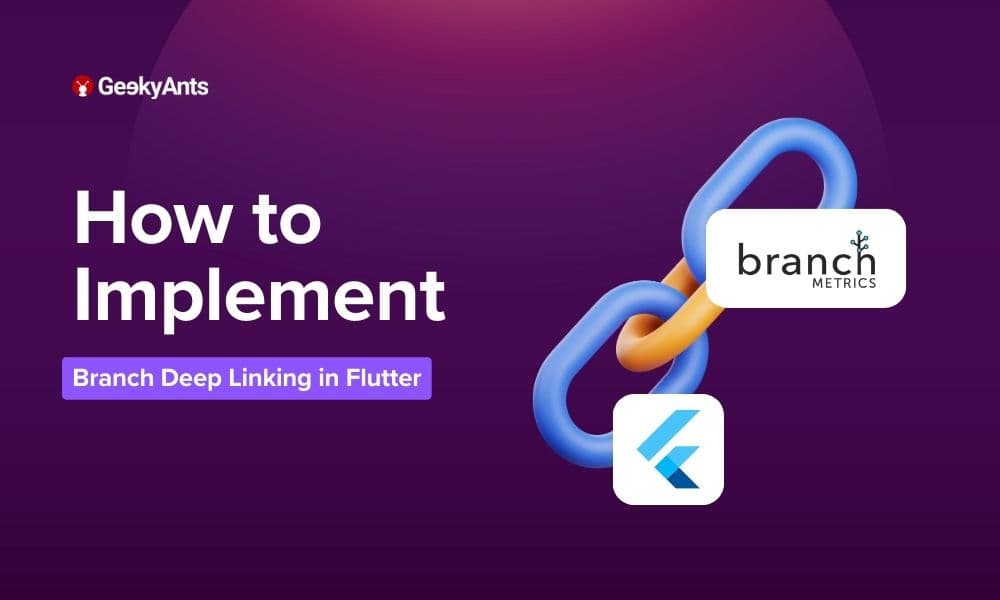 GeekyAnts

How to Implement

Branch Deep Linking in Flutter

branch
METRICS